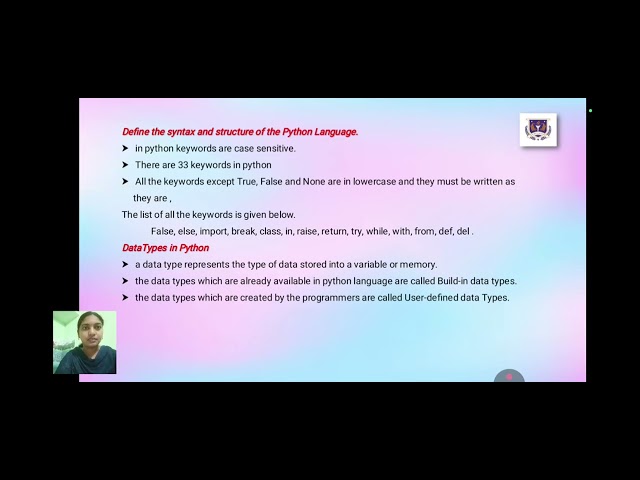 Define the syntax and structure of the Python Language.

➤ in python keywords are case sensitive.

➤ There are 33 keywords in python

➤ All the keywords except True, False and None are in lowercase and they must be written as they are ,

The list of all the keywords is given below.

False, else, import, break, class, in, raise, return, try, while, with, from, def, del .

DataTypes in Python

➤ a data type represents the type of data stored into a variable or memory.

➤ the data types which are already available in python language are called Build-in data types.

➤ the data types which are created by the programmers are called User-defined data Types.